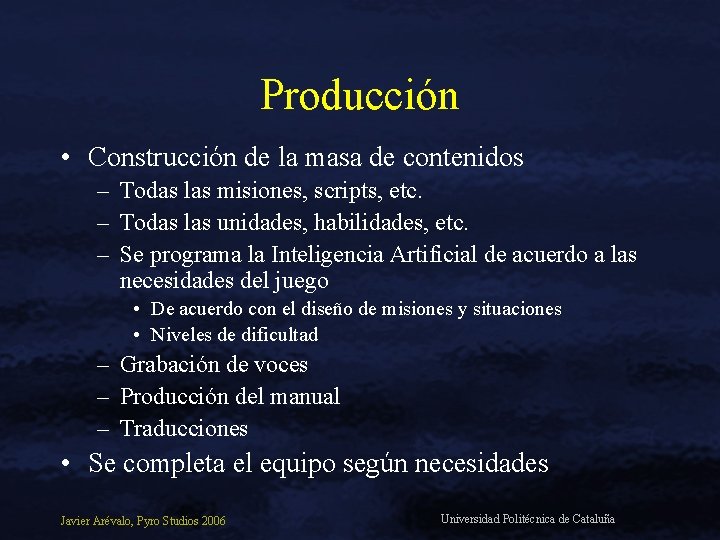 Producción

• Construcción de la masa de contenidos
– Todas las misiones, scripts, etc.
– Todas las unidades, habilidades, etc.
– Se programa la Inteligencia Artificial de acuerdo a las necesidades del juego
• De acuerdo con el diseño de misiones y situaciones
• Niveles de dificultad
– Grabación de voces
– Producción del manual
– Traducciones
• Se completa el equipo según necesidades

Javier Arévalo, Pyro Studios 2006

Universidad Politécnica de Cataluña